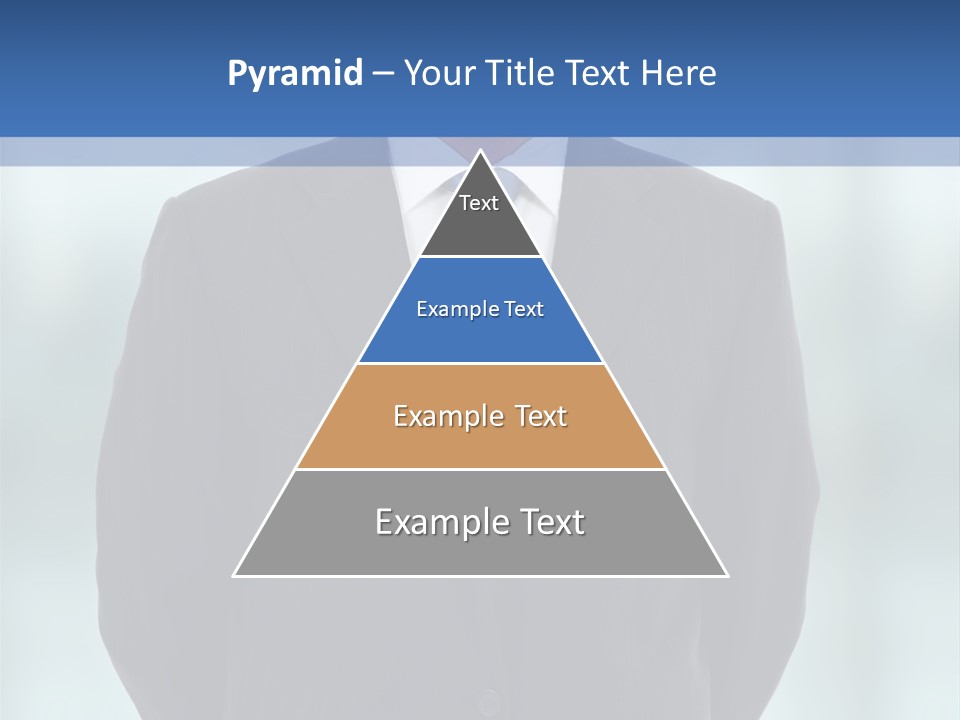 Pyramid – Your Title Text Here

Text

Example Text

Example Text

Example Text